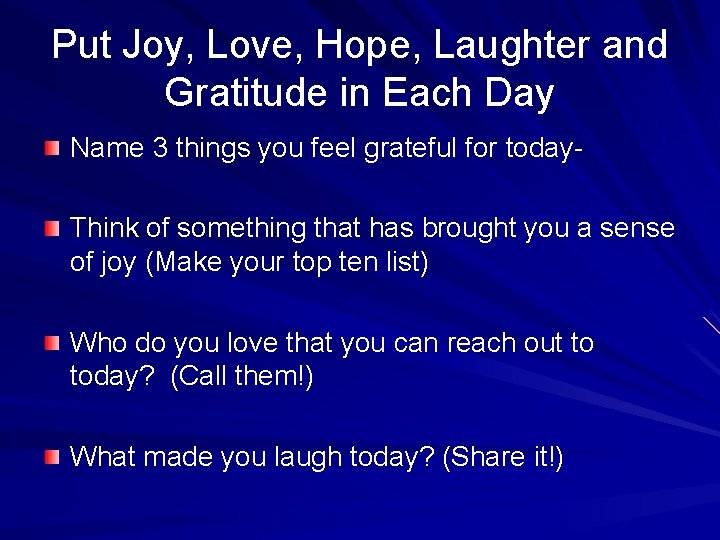 Put Joy, Love, Hope, Laughter and Gratitude in Each Day

Name 3 things you feel grateful for today-

Think of something that has brought you a sense of joy (Make your top ten list)

Who do you love that you can reach out to today?  (Call them!)

What made you laugh today? (Share it!)